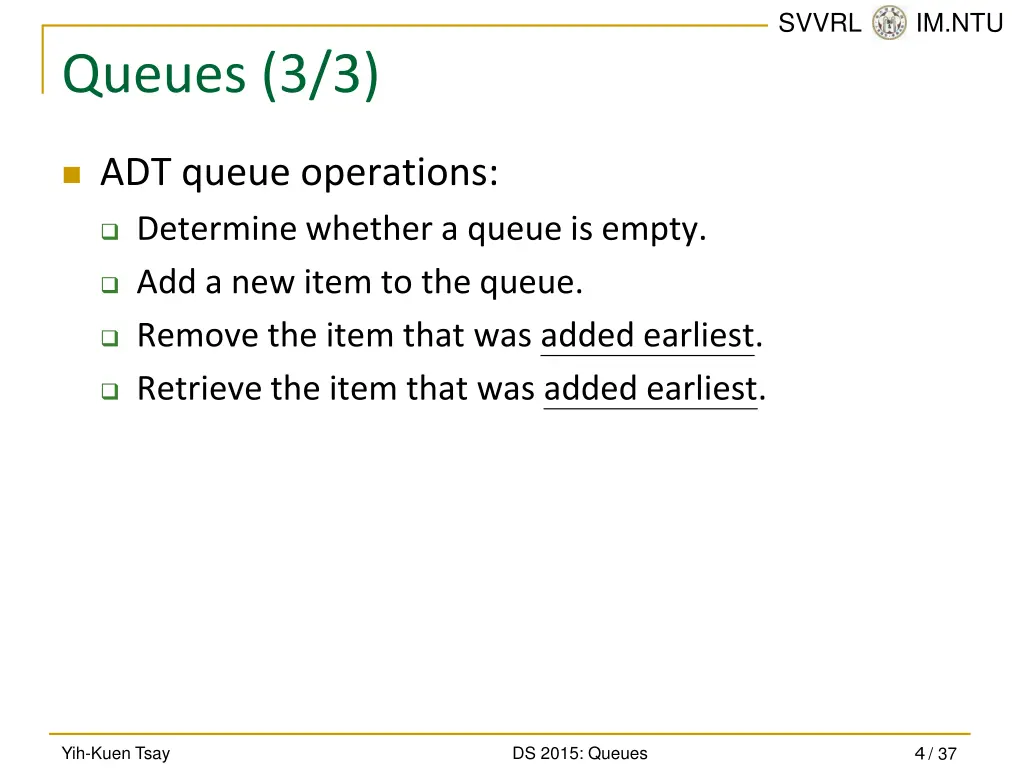 SVVRL IM.NTU

Queues (3/3)

ADT queue operations:

Determine whether a queue is empty.

Add a new item to the queue.

Remove the item that was added earliest.

Retrieve the item that was added earliest.

Yih-Kuen Tsay

DS 2015: Queues

4 / 37